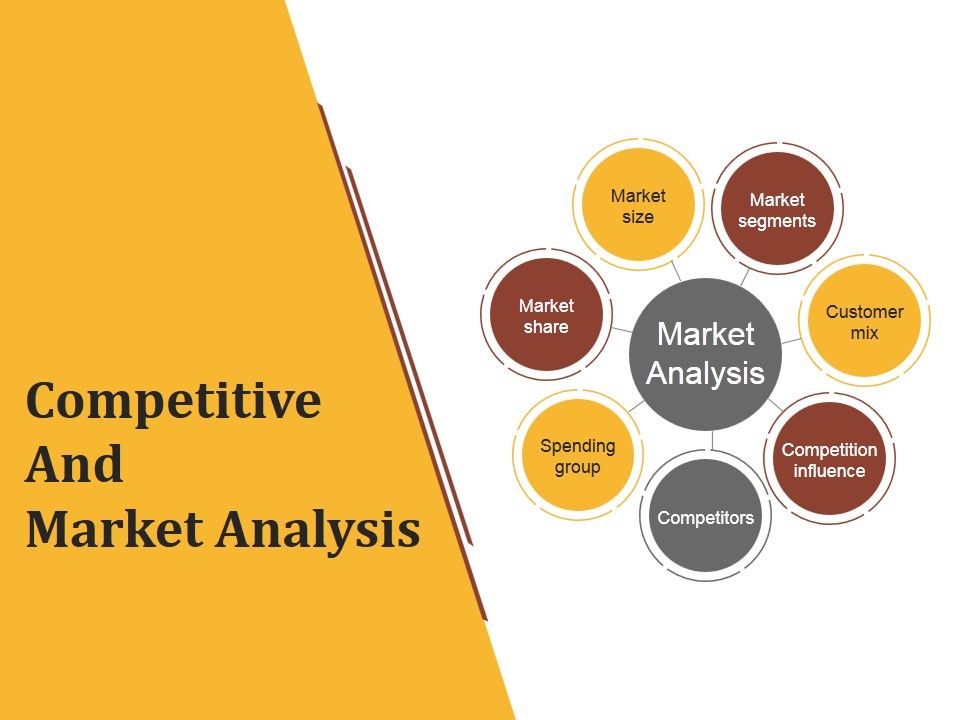 Competitive And Market Analysis

Market Analysis

Market size

Market segments

Customer mix

Competition influence

Competitors

Spending group

Market share